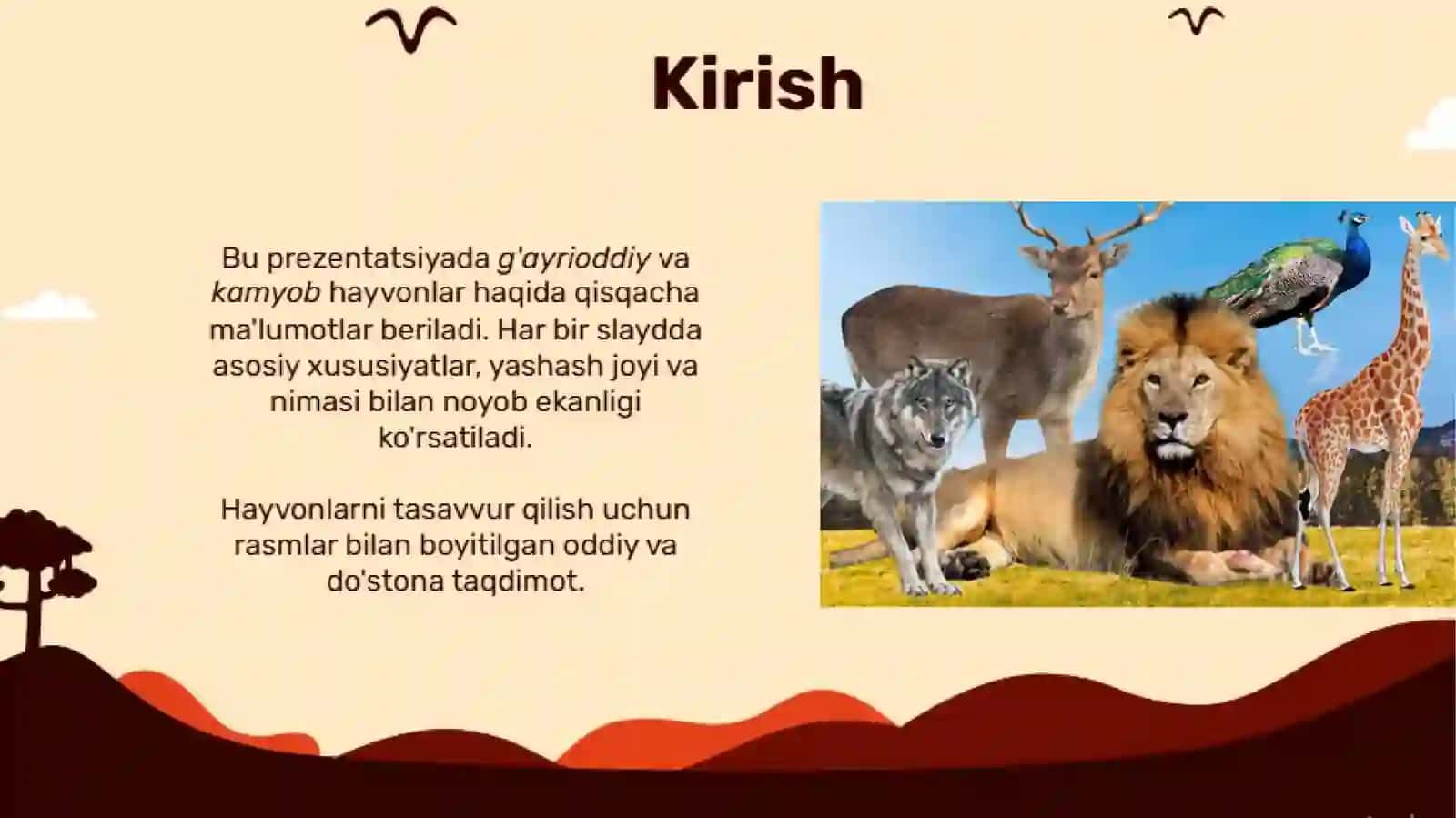 Kirish

Bu prezentatsiyada g'ayrioddiy va kamyob hayvonlar haqida qisqacha ma'lumotlar beriladi. Har bir slaydda asosiy xususiyatlar, yashash joyi va nimasi bilan noyob ekanligi ko'rsatiladi.

Hayvonlarni tasavvur qilish uchun rasmlar bilan boyitilgan oddiy va do'stona taqdimot.